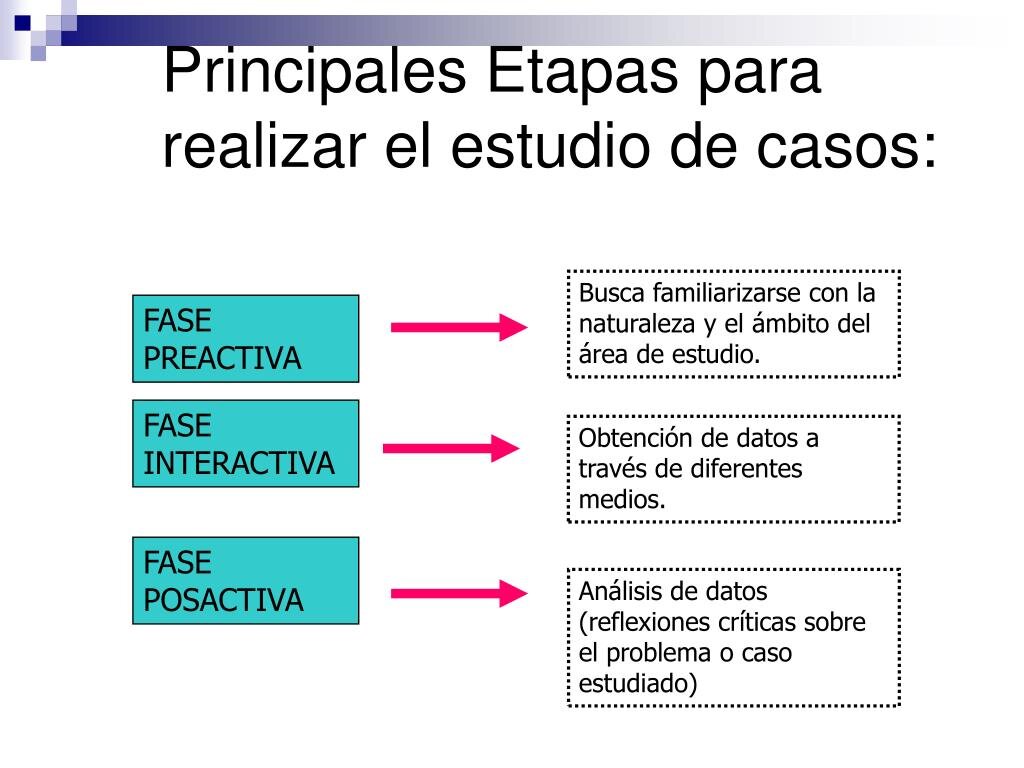 Principales Etapas para realizar el estudio de casos:

FASE PREACTIVA

Busca familiarizarse con la naturaleza y el ámbito del área de estudio.

FASE INTERACTIVA

Obtención de datos a través de diferentes medios.

FASE POSACTIVA

Análisis de datos (reflexiones críticas sobre el problema o caso estudiado)